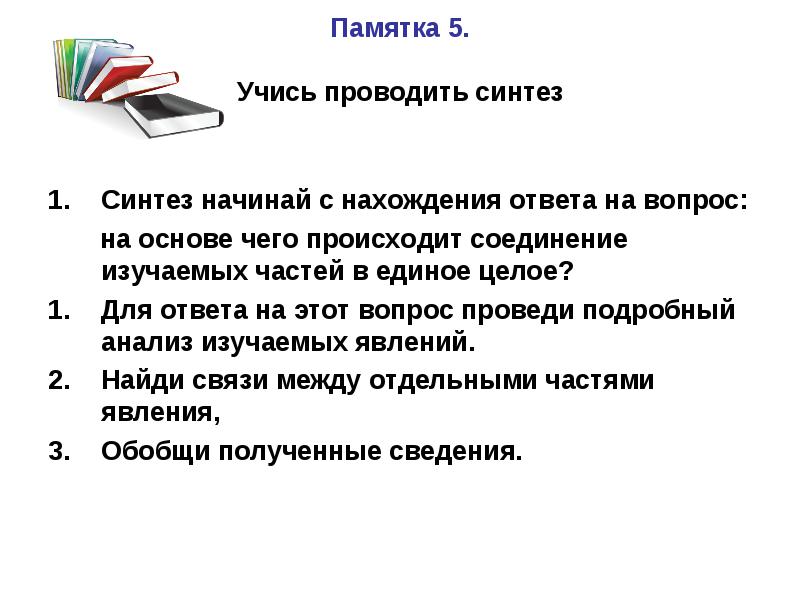 Памятка 5.

Учись проводить синтез

1. Синтез начинай с нахождения ответа на вопрос:
на основе чего происходит соединение изучаемых частей в единое целое?
1. Для ответа на этот вопрос проведи подробный анализ изучаемых явлений.
2. Найди связи между отдельными частями явления,
3. Обобщи полученные сведения.